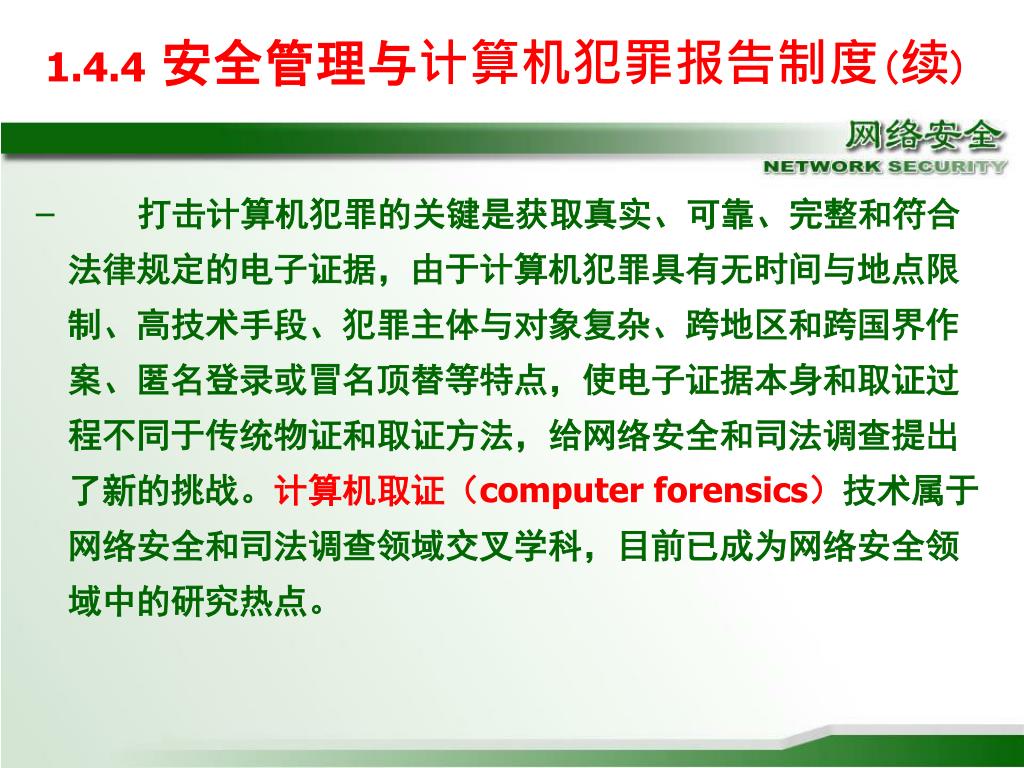 1.4.4 安全管理与计算机犯罪报告制度(续)

网络安全
NETWORK SECURITY

– 打击计算机犯罪的关键是获取真实、可靠、完整和符合法律规定的电子证据，由于计算机犯罪具有无时间与地点限制、高技术手段、犯罪主体与对象复杂、跨地区和跨国界作案、匿名登录或冒名顶替等特点，使电子证据本身和取证过程不同于传统物证和取证方法，给网络安全和司法调查提出了新的挑战。计算机取证（computer forensics）技术属于网络安全和司法调查领域交叉学科，目前已成为网络安全领域中的研究热点。